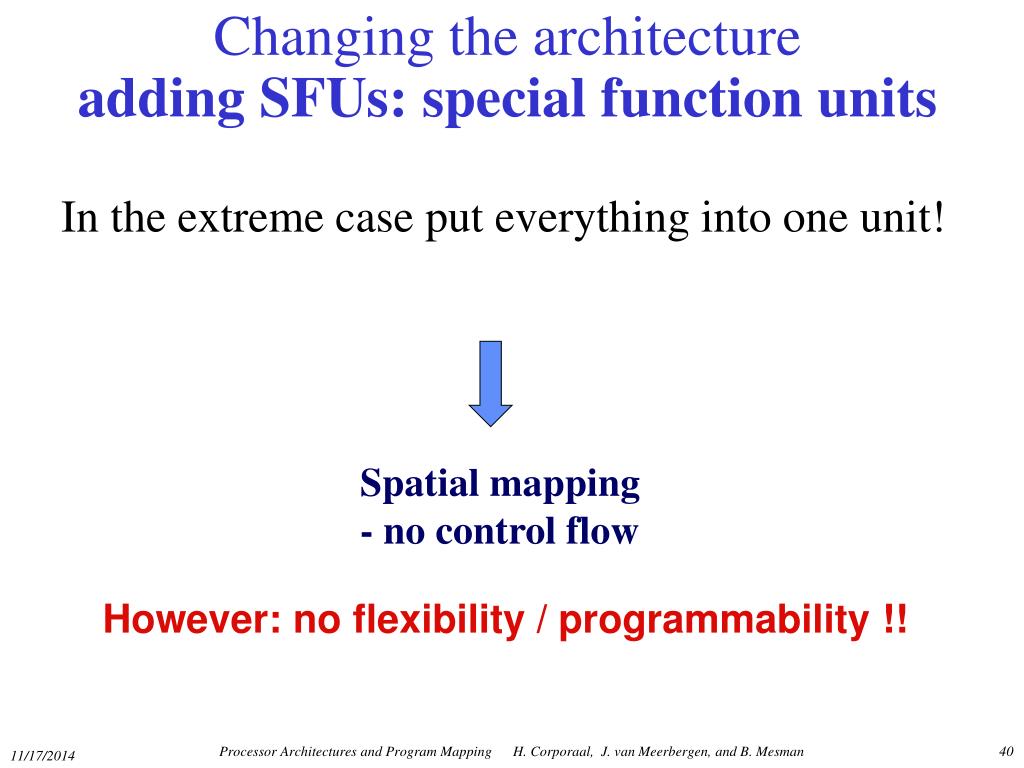 Changing the architecture
adding SFUs: special function units

In the extreme case put everything into one unit!

Spatial mapping
- no control flow

However: no flexibility / programmability !!

11/17/2014 Processor Architectures and Program Mapping H. Corporaal, J. van Meerbergen, and B. Mesman 40